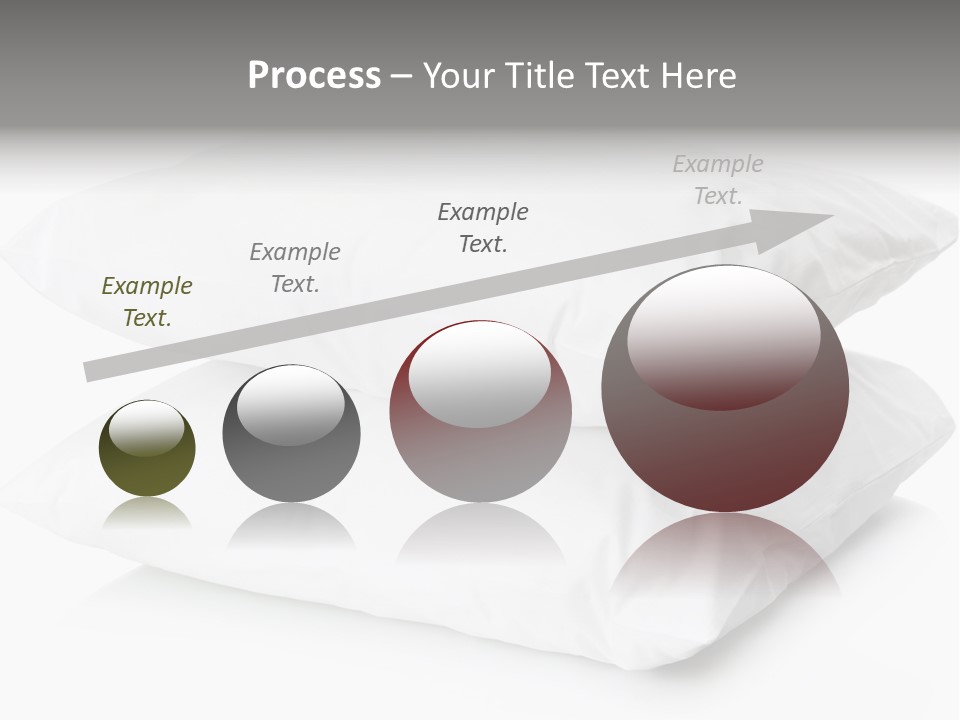 Process – Your Title Text Here

Example Text.

Example Text.

Example Text.

Example Text.